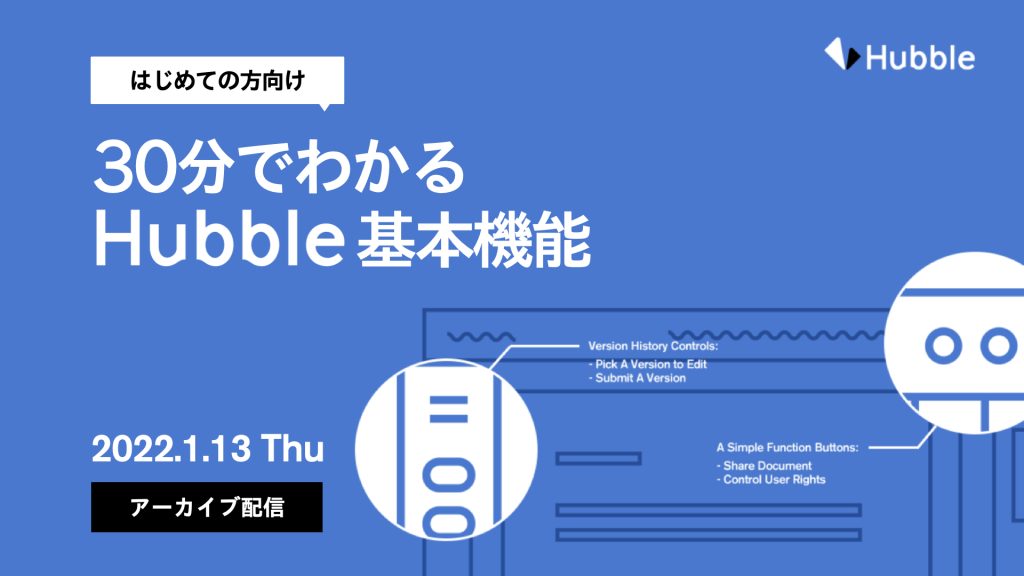 Hubble

はじめての方向け

30分でわかる
Hubble 基本機能

Version History Controls:
- Pick A Version to Edit
- Submit A Version

A Simple Function Buttons:
- Share Document
- Control User Rights

2022.1.13 Thu

アーカイブ配信